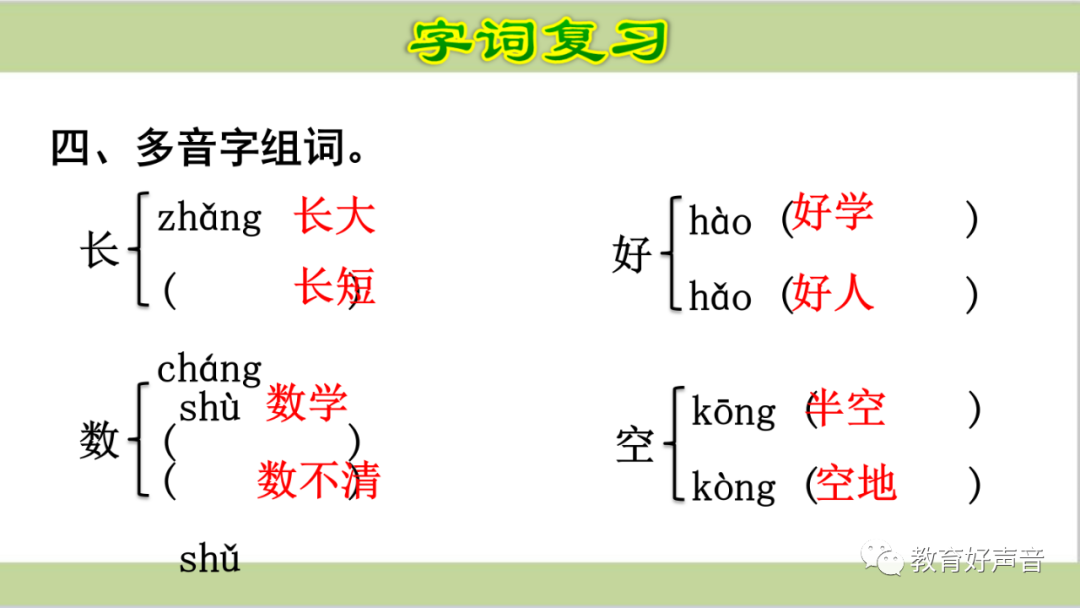 字词复习

四、多音字组词。

长 zhǎng 长大
( 长短 )
cháng

数 shù 数学
( )
( 数不清 )
shǔ

好 hào (好学 )
hǎo (好人 )

空 kōng (半空 )
kòng (空地 )

教育好声音